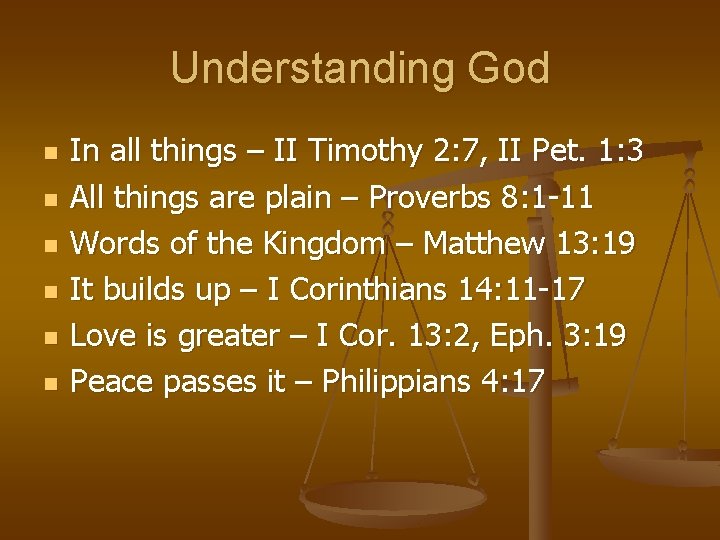 Understanding God

- In all things – II Timothy 2:7, II Pet. 1:3
- All things are plain – Proverbs 8:1-11
- Words of the Kingdom – Matthew 13:19
- It builds up – I Corinthians 14:11-17
- Love is greater – I Cor. 13:2, Eph. 3:19
- Peace passes it – Philippians 4:17